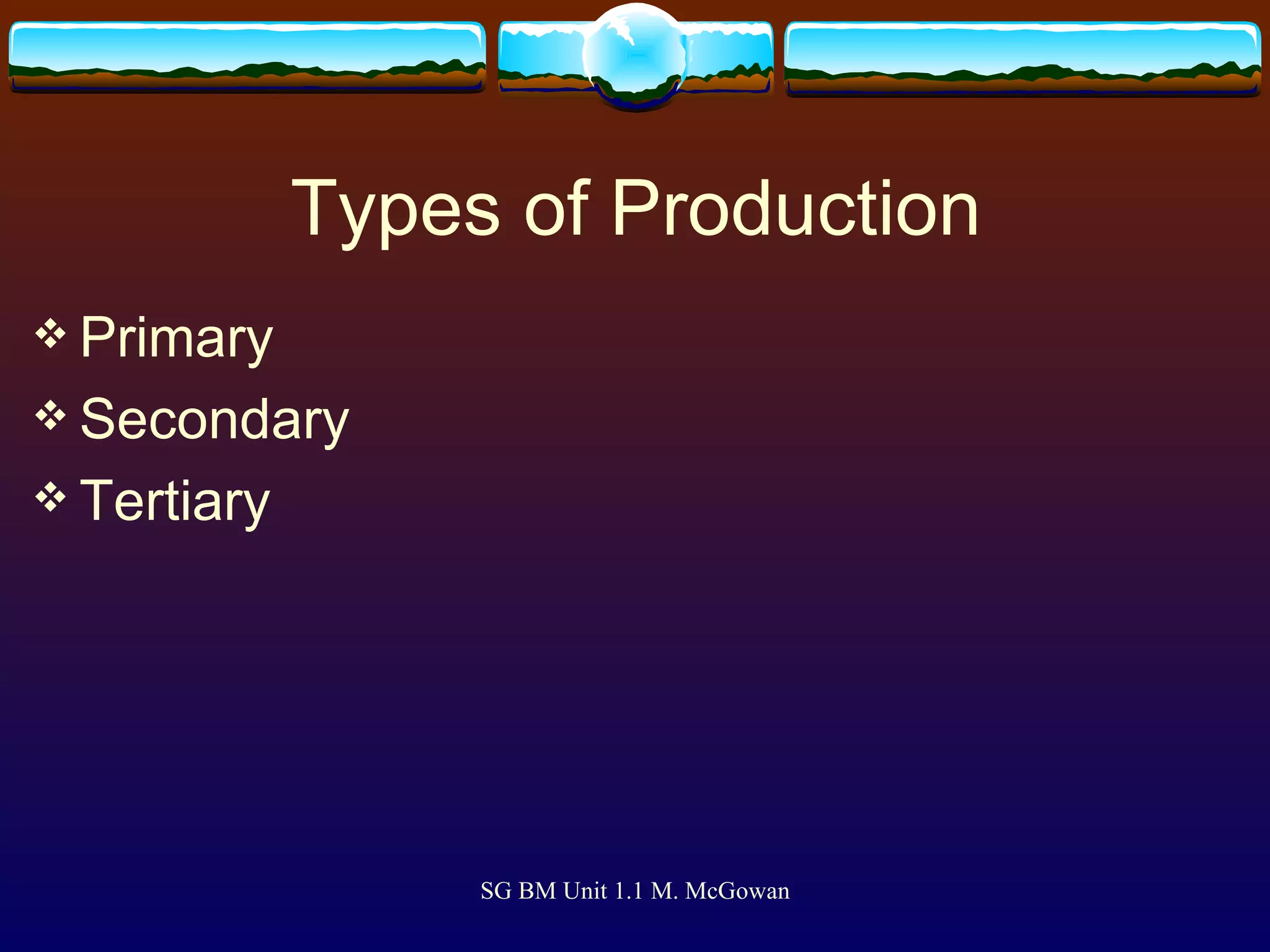 Types of Production

❖ Primary
❖ Secondary
❖ Tertiary

SG BM Unit 1.1 M. McGowan